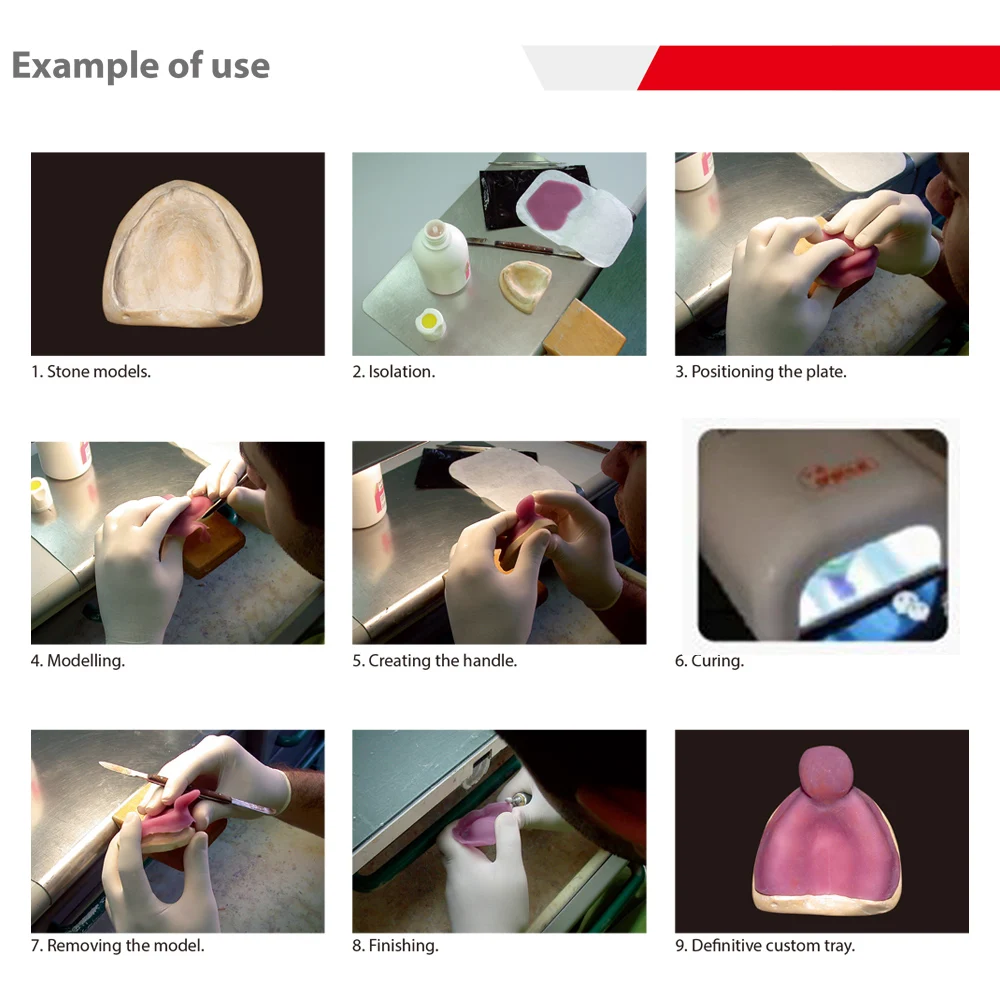 Example of use

1. Stone models.

2. Isolation.

3. Positioning the plate.

4. Modelling.

5. Creating the handle.

6. Curing.

7. Removing the model.

8. Finishing.

9. Definitive custom tray.